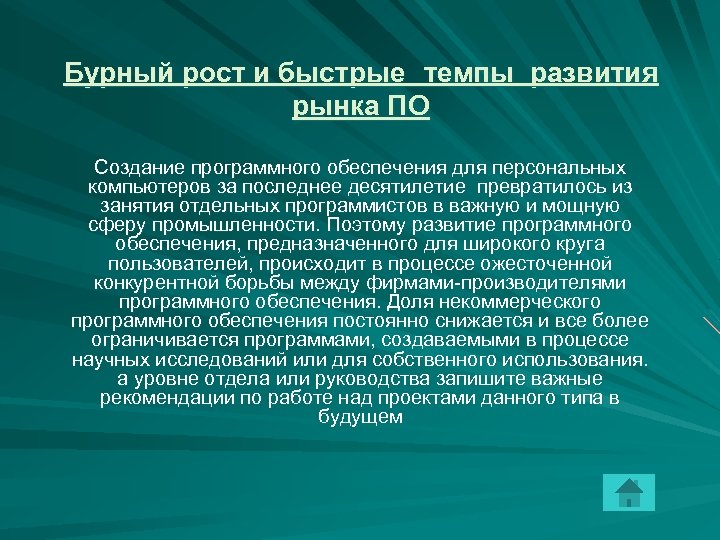 Бурный рост и быстрые темпы развития рынка ПО

Создание программного обеспечения для персональных компьютеров за последнее десятилетие превратилось из занятия отдельных программистов в важную и мощную сферу промышленности. Поэтому развитие программного обеспечения, предназначенного для широкого круга пользователей, происходит в процессе ожесточенной конкурентной борьбы между фирмами-производителями программного обеспечения. Доля некоммерческого программного обеспечения постоянно снижается и все более ограничивается программами, создаваемыми в процессе научных исследований или для собственного использования. а уровне отдела или руководства запишите важные рекомендации по работе над проектами данного типа в будущем